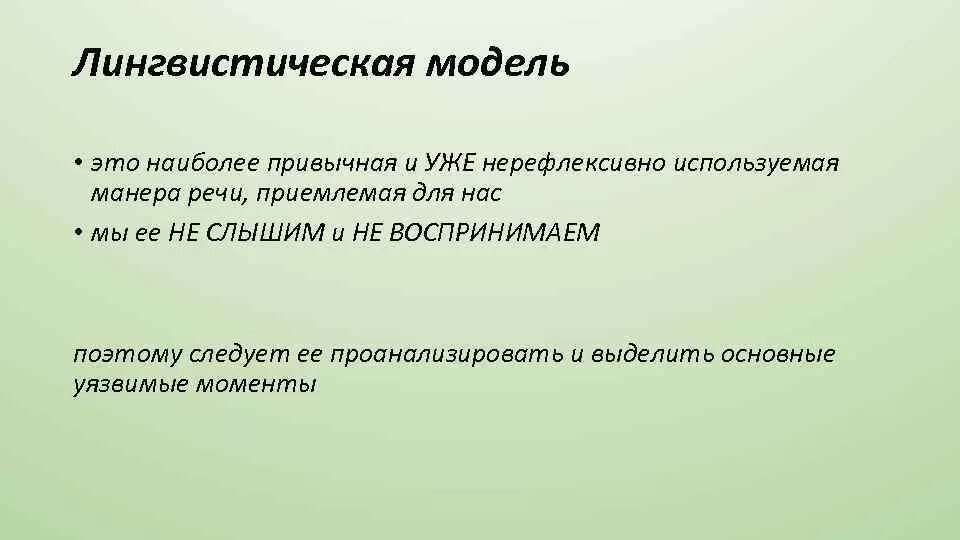 Лингвистическая модель

• это наиболее привычная и УЖЕ нерефлексивно используемая манера речи, приемлемая для нас
• мы ее НЕ СЛЫШИМ и НЕ ВОСПРИНИМАЕМ

поэтому следует ее проанализировать и выделить основные уязвимые моменты